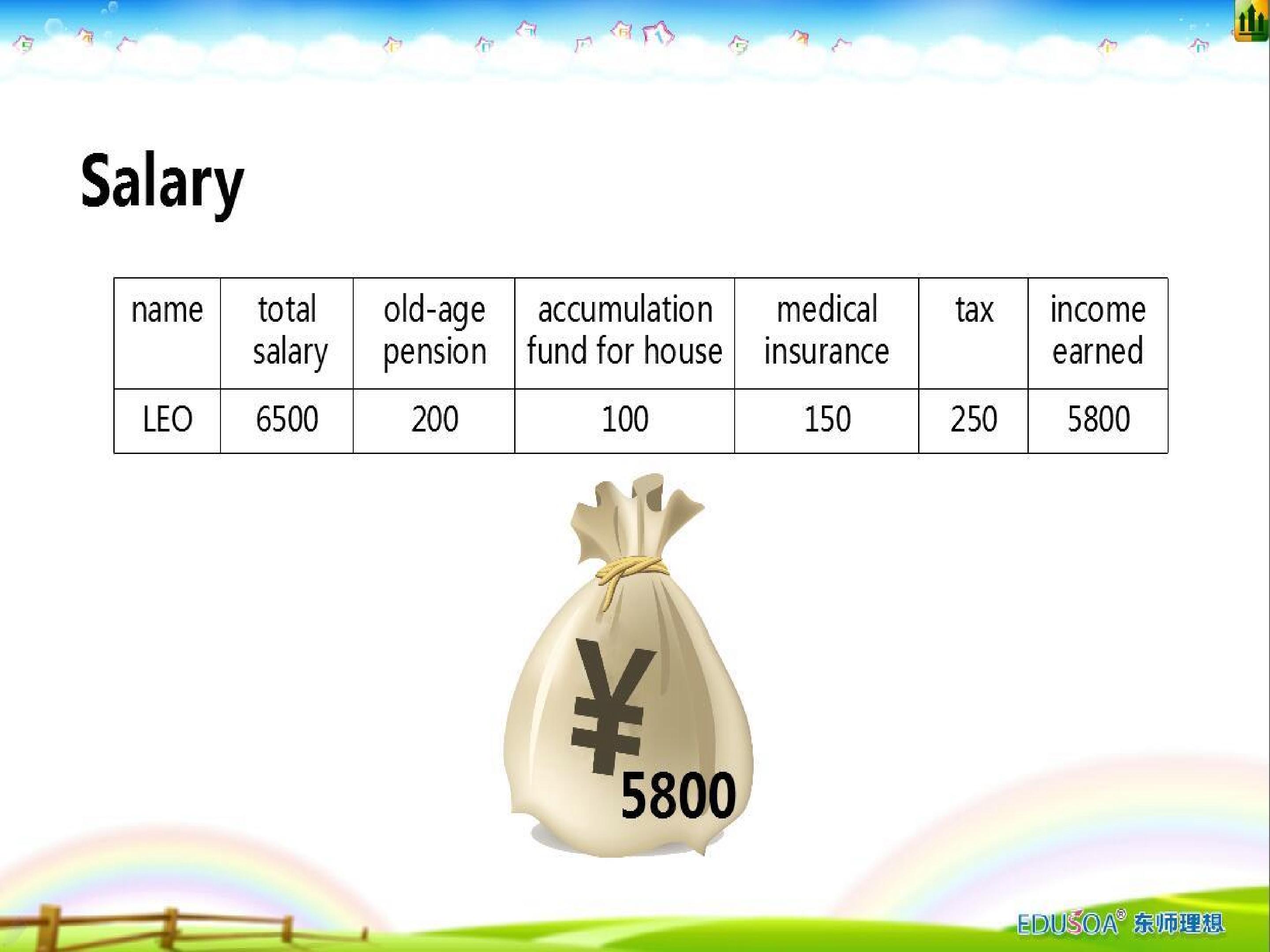 Salary

| name | total salary | old-age pension | accumulation fund for house | medical insurance | tax | income earned |
|---|---|---|---|---|---|---|
| LEO | 6500 | 200 | 100 | 150 | 250 | 5800 |

¥

5800

EDUSOA® 东师理想